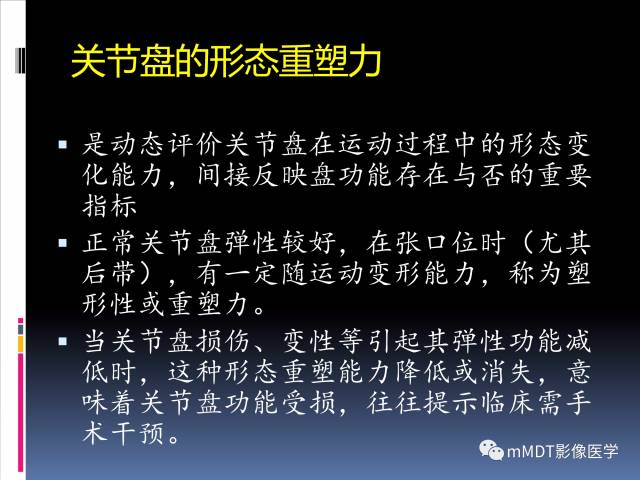 关节盘的形态重塑力

▪ 是动态评价关节盘在运动过程中的形态变化能力，间接反映盘功能存在与否的重要指标

▪ 正常关节盘弹性较好，在张口位时（尤其后带），有一定随运动变形能力，称为塑形性或重塑力。

▪ 当关节盘损伤、变性等引起其弹性功能减低时，这种形态重塑能力降低或消失，意味着关节盘功能受损，往往提示临床需手术干预。

mMDT影像医学